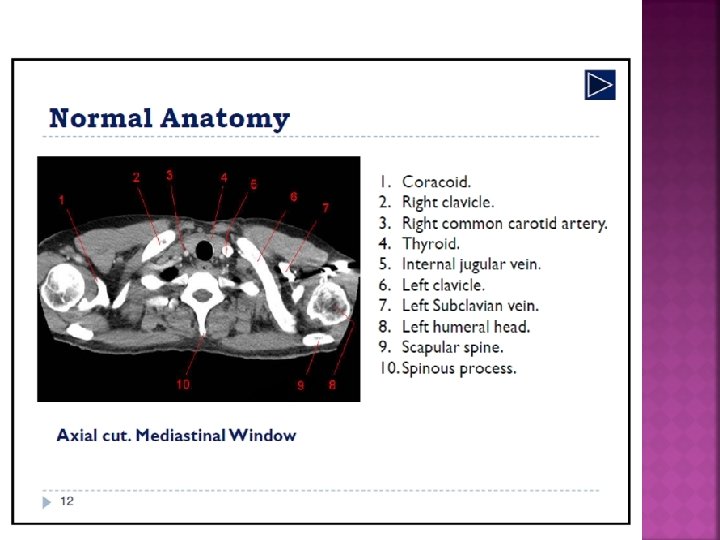 Normal Anatomy

1 2 3 4 5 6 7

10 9 8

1. Coracoid.
2. Right clavicle.
3. Right common carotid artery.
4. Thyroid.
5. Internal jugular vein.
6. Left clavicle.
7. Left Subclavian vein.
8. Left humeral head.
9. Scapular spine.
10. Spinous process.

Axial cut. Mediastinal Window

12